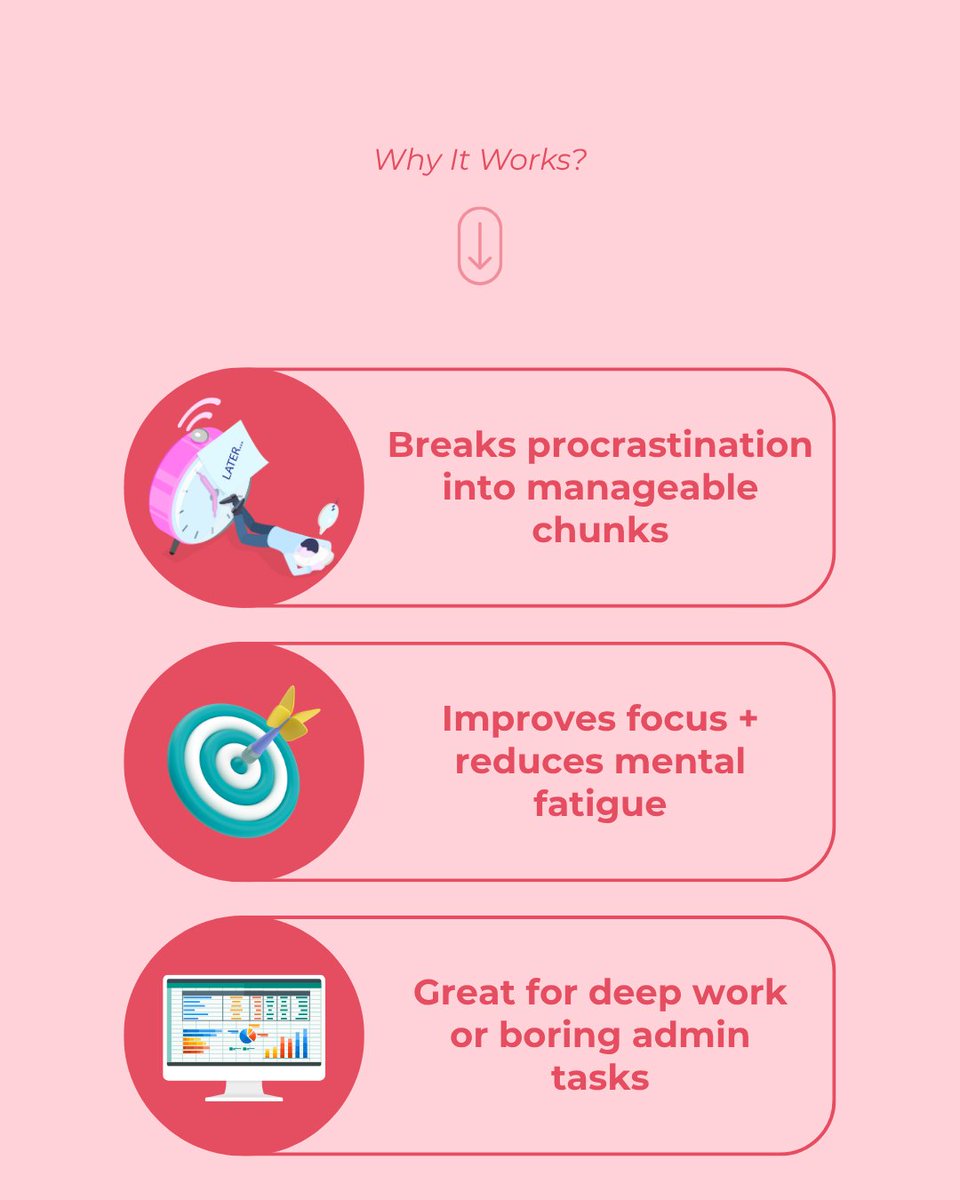 Why It Works?

LATER...

Breaks procrastination into manageable chunks

Improves focus + reduces mental fatigue

Great for deep work or boring admin tasks